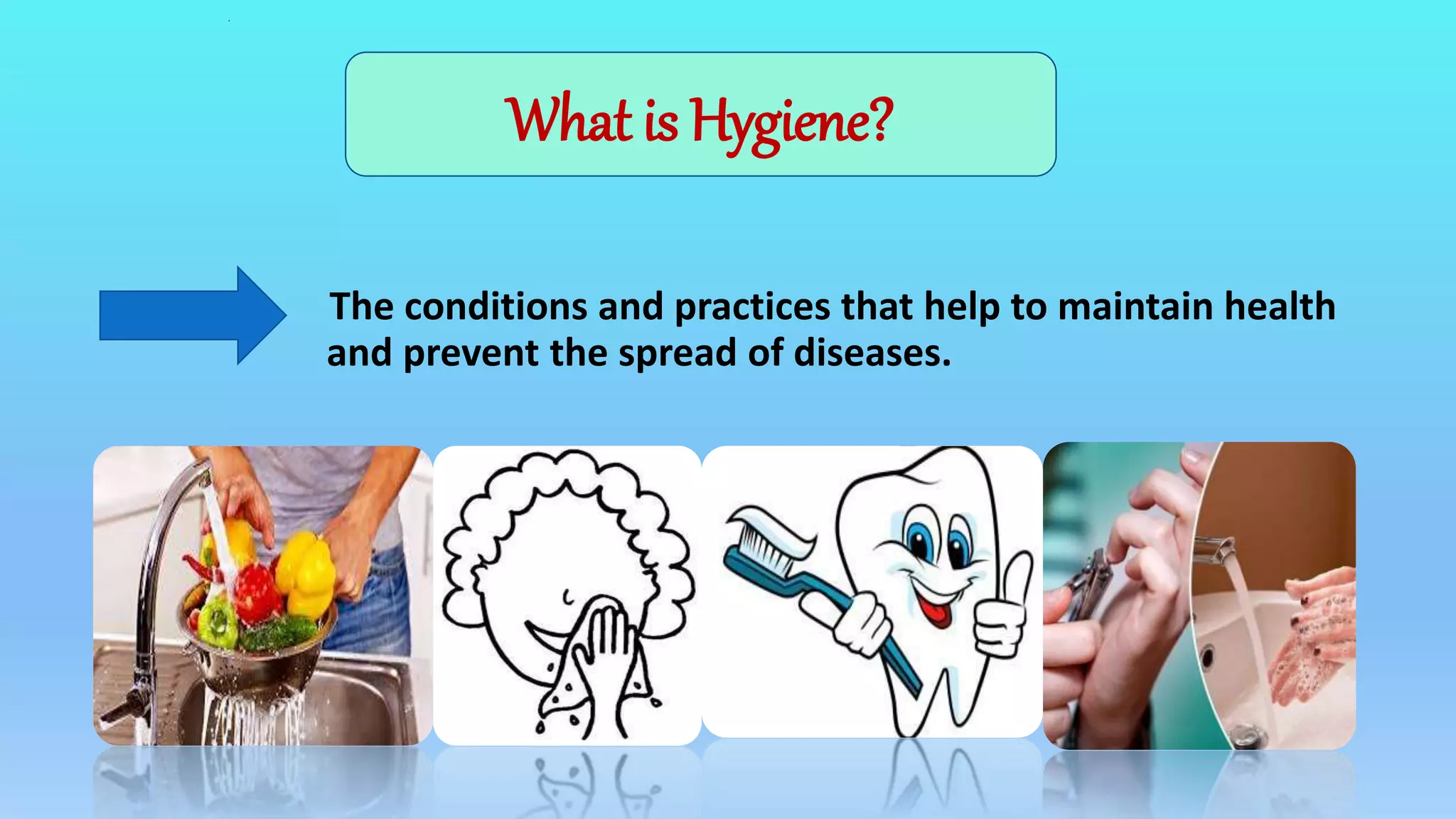 What is Hygiene?

The conditions and practices that help to maintain health and prevent the spread of diseases.